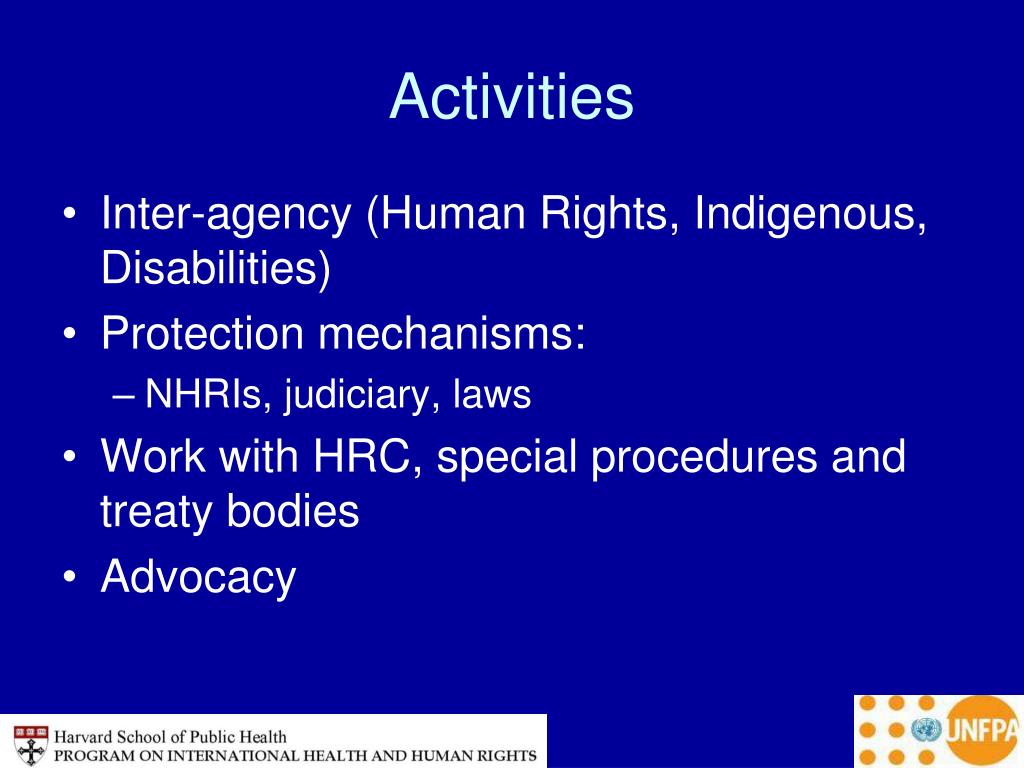 Activities

• Inter-agency (Human Rights, Indigenous, Disabilities)
• Protection mechanisms:
– NHRIs, judiciary, laws
• Work with HRC, special procedures and treaty bodies
• Advocacy

Harvard School of Public Health
PROGRAM ON INTERNATIONAL HEALTH AND HUMAN RIGHTS

UNFPA